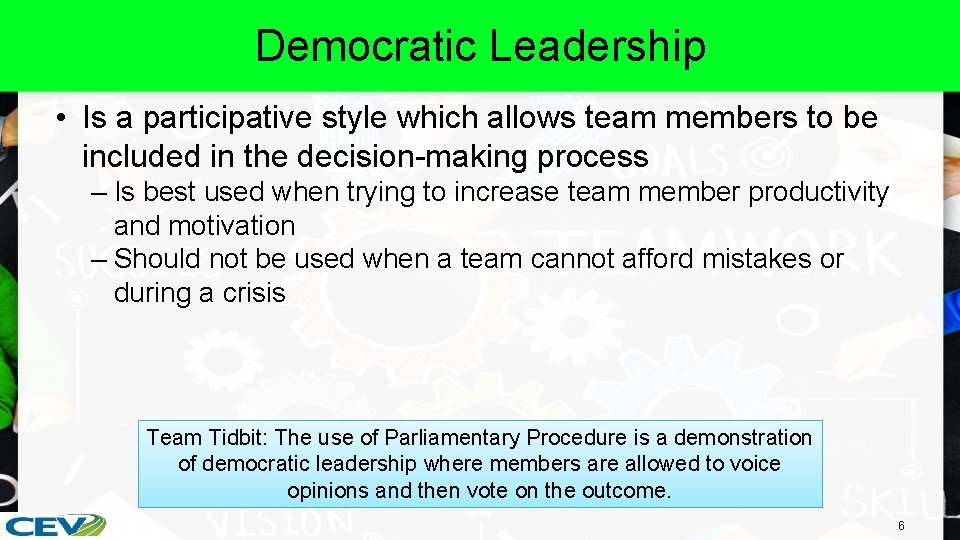 Democratic Leadership

• Is a participative style which allows team members to be included in the decision-making process

– Is best used when trying to increase team member productivity and motivation

– Should not be used when a team cannot afford mistakes or during a crisis

Team Tidbit: The use of Parliamentary Procedure is a demonstration of democratic leadership where members are allowed to voice opinions and then vote on the outcome.

CEV

6